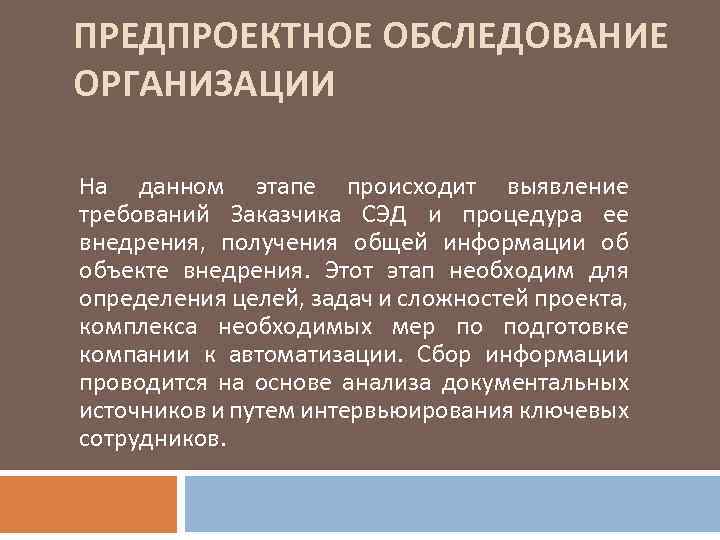 ПРЕДПРОЕКТНОЕ ОБСЛЕДОВАНИЕ ОРГАНИЗАЦИИ

На данном этапе происходит выявление требований Заказчика СЭД и процедура ее внедрения, получения общей информации об объекте внедрения. Этот этап необходим для определения целей, задач и сложностей проекта, комплекса необходимых мер по подготовке компании к автоматизации. Сбор информации проводится на основе анализа документальных источников и путем интервьюирования ключевых сотрудников.